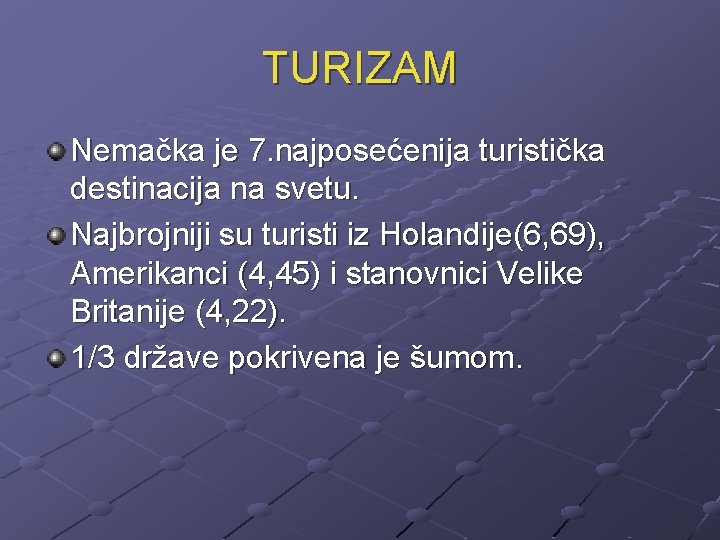 TURIZAM

Nemačka je 7.najposećenija turistička destinacija na svetu.

Najbrojniji su turisti iz Holandije(6,69), Amerikanci (4,45) i stanovnici Velike Britanije (4,22).

1/3 države pokrivena je šumom.